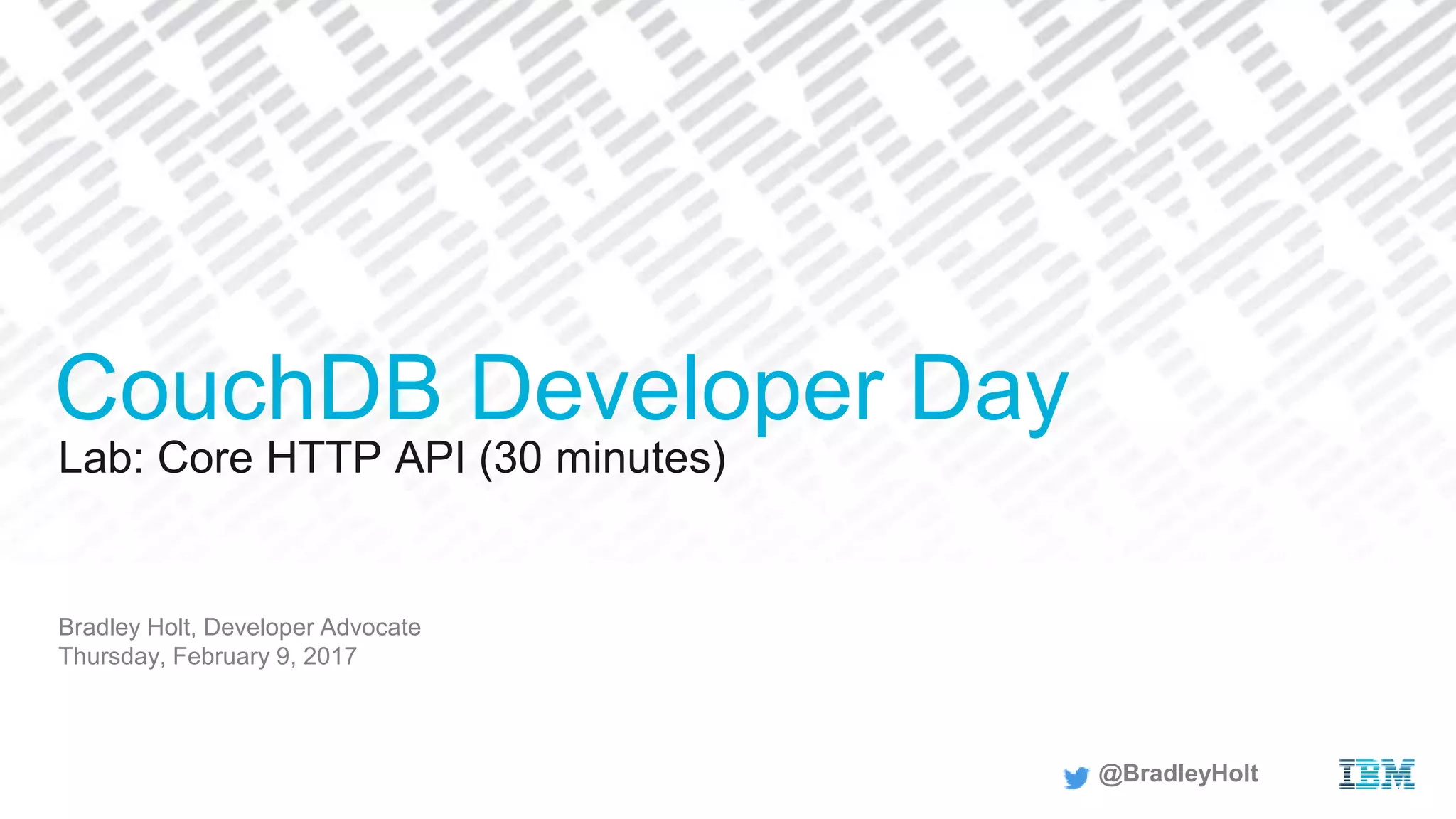 CouchDB Developer Day
Lab: Core HTTP API (30 minutes)

Bradley Holt, Developer Advocate
Thursday, February 9, 2017

@BradleyHolt

IBM